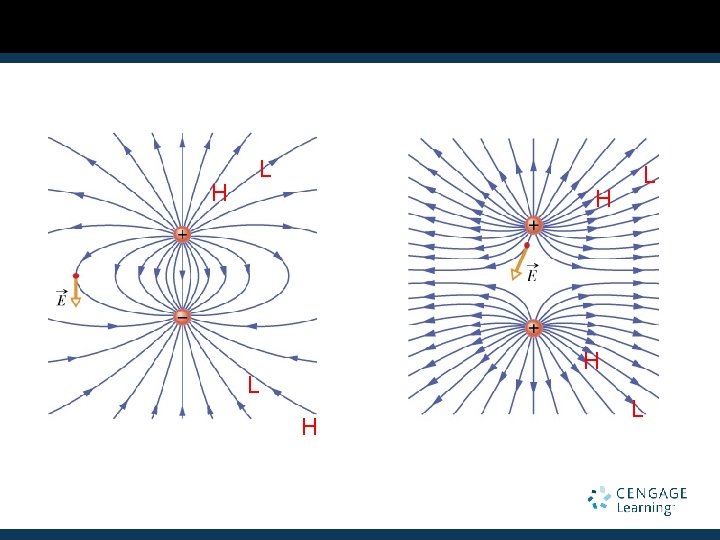 L
H
+
$\vec{E}$
−
L
H

L
H
+
$\vec{E}$
+
H
L

CENGAGE Learning